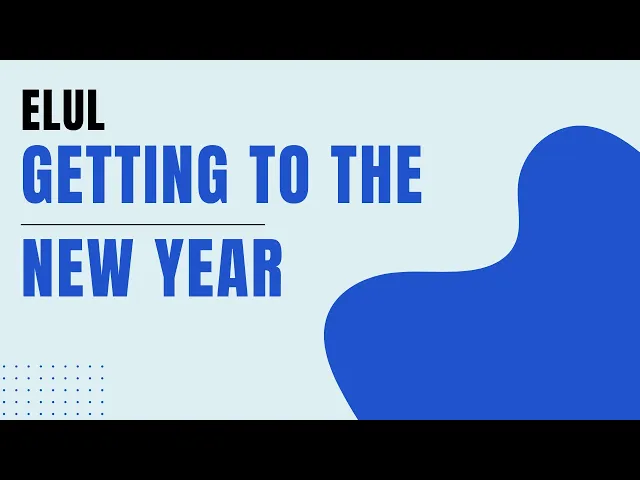 ELUL
GETTING TO THE
NEW YEAR